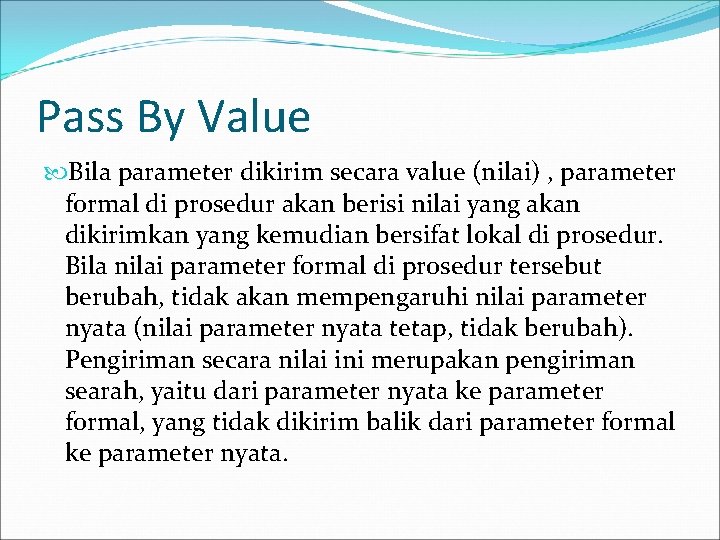 Pass By Value

Bila parameter dikirim secara value (nilai) , parameter formal di prosedur akan berisi nilai yang akan dikirimkan yang kemudian bersifat lokal di prosedur. Bila nilai parameter formal di prosedur tersebut berubah, tidak akan mempengaruhi nilai parameter nyata (nilai parameter nyata tetap, tidak berubah). Pengiriman secara nilai ini merupakan pengiriman searah, yaitu dari parameter nyata ke parameter formal, yang tidak dikirim balik dari parameter formal ke parameter nyata.